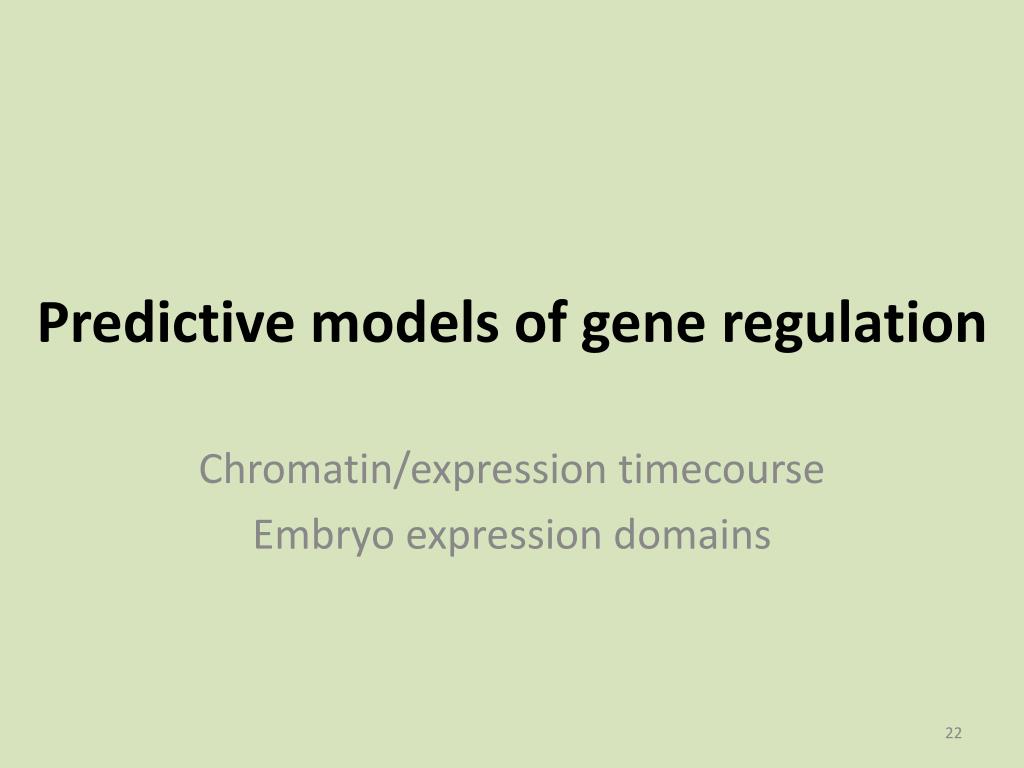 Predictive models of gene regulation

Chromatin/expression timecourse
Embryo expression domains

22